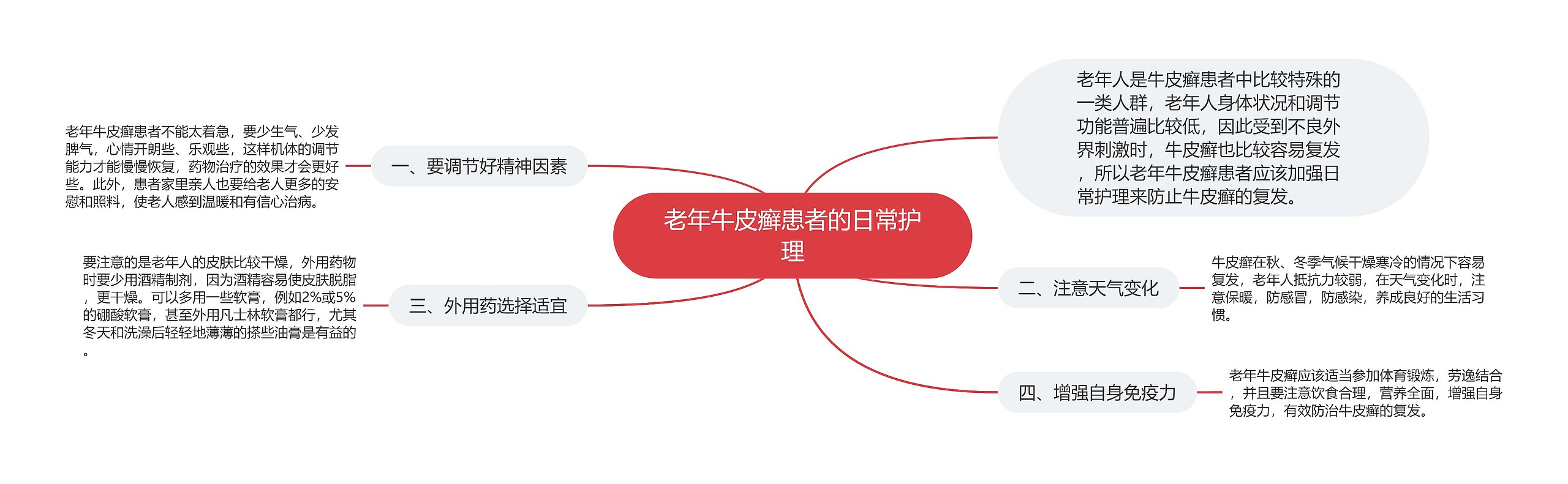 老年牛皮癣患者的日常护理

老年人是牛皮癣患者中比较特殊的一类人群，老年人身体状况和调节功能普遍比较低，因此受到不良外界刺激时，牛皮癣也比较容易复发，所以老年牛皮癣患者应该加强日常护理来防止牛皮癣的复发。

一、要调节好精神因素

老年牛皮癣患者不能太着急，要少生气、少发脾气，心情开朗些、乐观些，这样机体的调节能力才能慢慢恢复，药物治疗的效果才会更好些。此外，患者家里亲人也要给老人更多的安慰和照料，使老人感到温暖和有信心治病。

二、注意天气变化

牛皮癣在秋、冬季气候干燥寒冷的情况下容易复发，老年人抵抗力较弱，在天气变化时，注意保暖，防感冒，防感染，养成良好的生活习惯。

三、外用药选择适宜

要注意的是老年人的皮肤比较干燥，外用药物时要少用酒精制剂，因为酒精容易使皮肤脱脂，更干燥。可以多用一些软膏，例如2%或5%的硼酸软膏，甚至外用凡士林软膏都行，尤其冬天和洗澡后轻轻地薄薄的搽些油膏是有益的。

四、增强自身免疫力

老年牛皮癣应该适当参加体育锻炼，劳逸结合，并且要注意饮食合理，营养全面，增强自身免疫力，有效防治牛皮癣的复发。